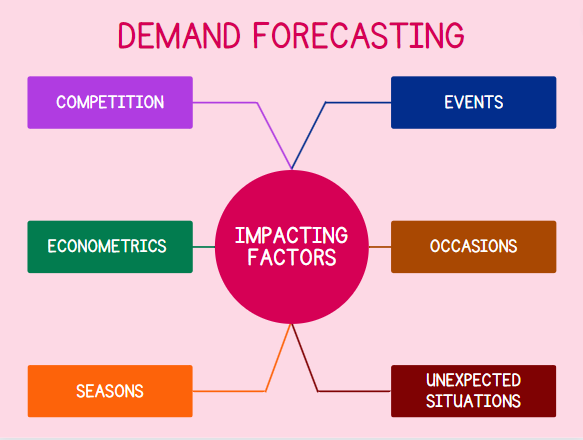 DEMAND FORECASTING

COMPETITION

EVENTS

ECONOMETRICS

IMPACTING FACTORS

OCCASIONS

SEASONS

UNEXPECTED SITUATIONS